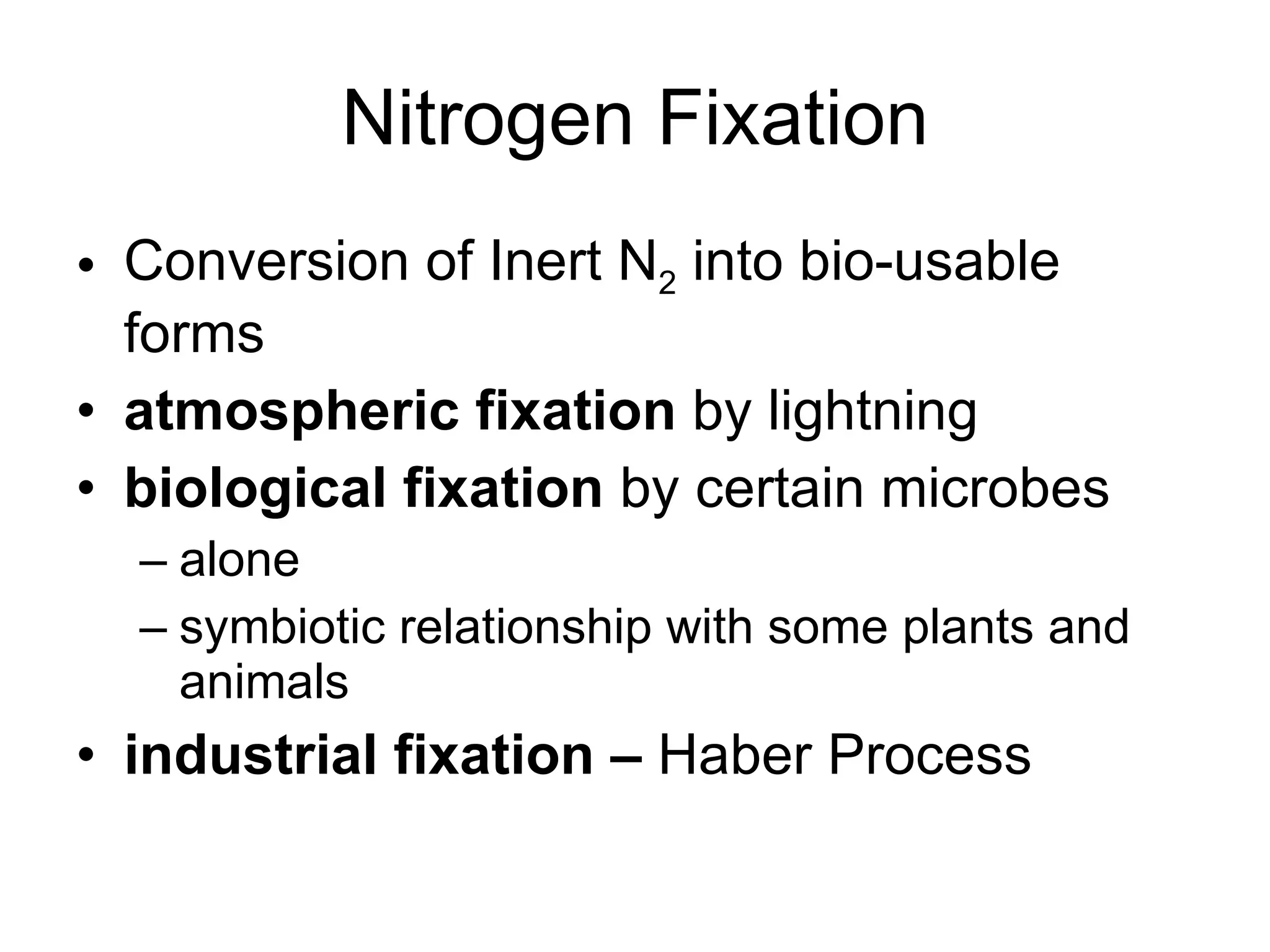 Nitrogen Fixation

• Conversion of Inert $N_2$ into bio-usable forms
• atmospheric fixation by lightning
• biological fixation by certain microbes
  – alone
  – symbiotic relationship with some plants and animals
• industrial fixation – Haber Process